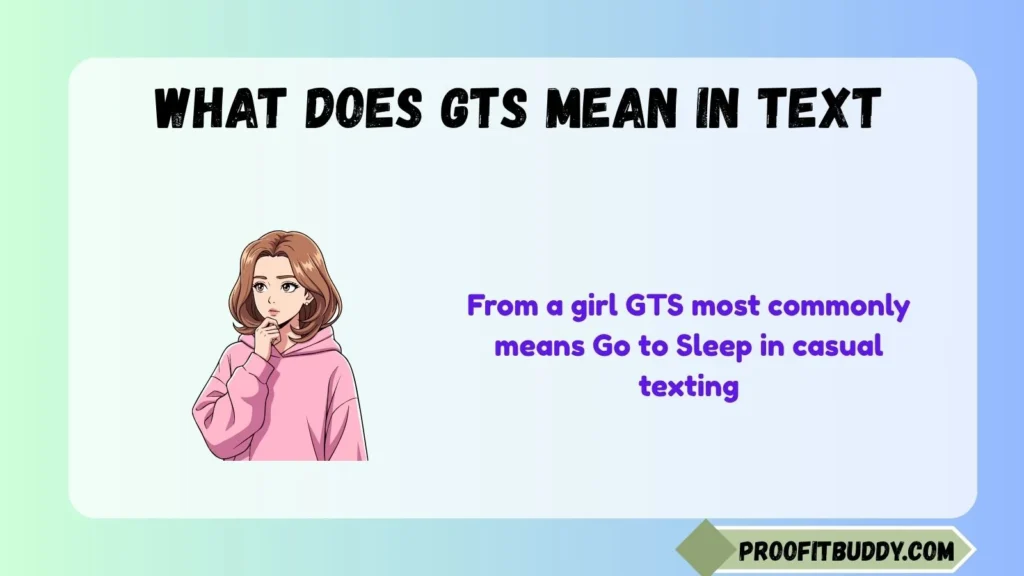 WHAT DOES GTS MEAN IN TEXT

From a girl GTS most commonly means Go to Sleep in casual texting

PROOFITBUDDY.COM